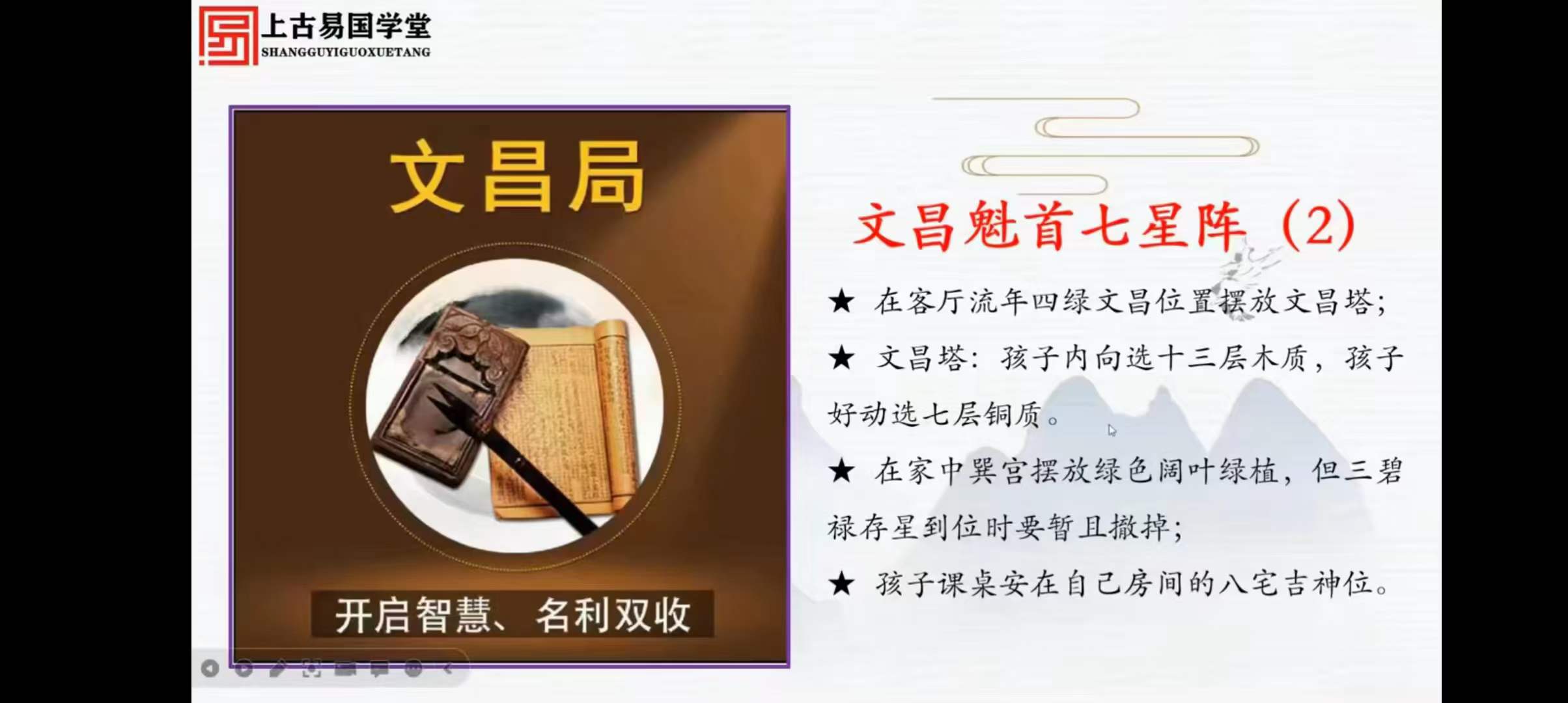 上古易国学堂
SHANGGUYIGUOXUETANG

文昌局

开启智慧、名利双收

文昌魁首七星阵（2）

★ 在客厅流年四绿文昌位置摆放文昌塔；

★ 文昌塔：孩子内向选十三层木质，孩子好动选七层铜质。

★ 在家中巽宫摆放绿色阔叶绿植，但三碧禄存星到位时要暂且撤掉；

★ 孩子课桌安在自己房间的八宅吉神位。